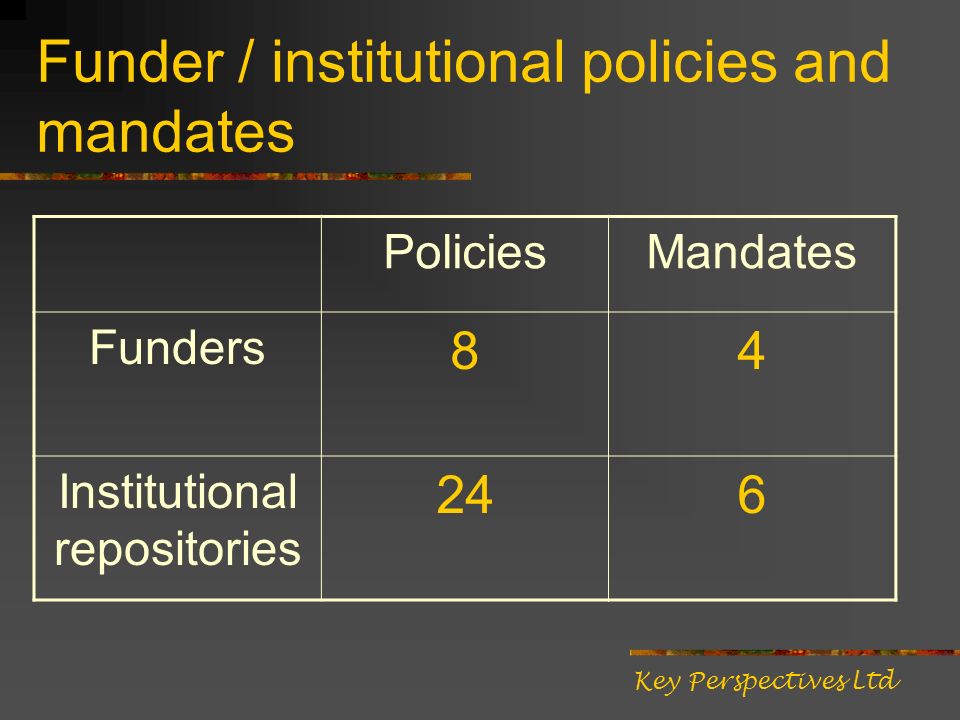 Funder / institutional policies and mandates

| | Policies | Mandates |
|---|---|---|
| Funders | 8 | 4 |
| Institutional repositories | 24 | 6 |

Key Perspectives Ltd